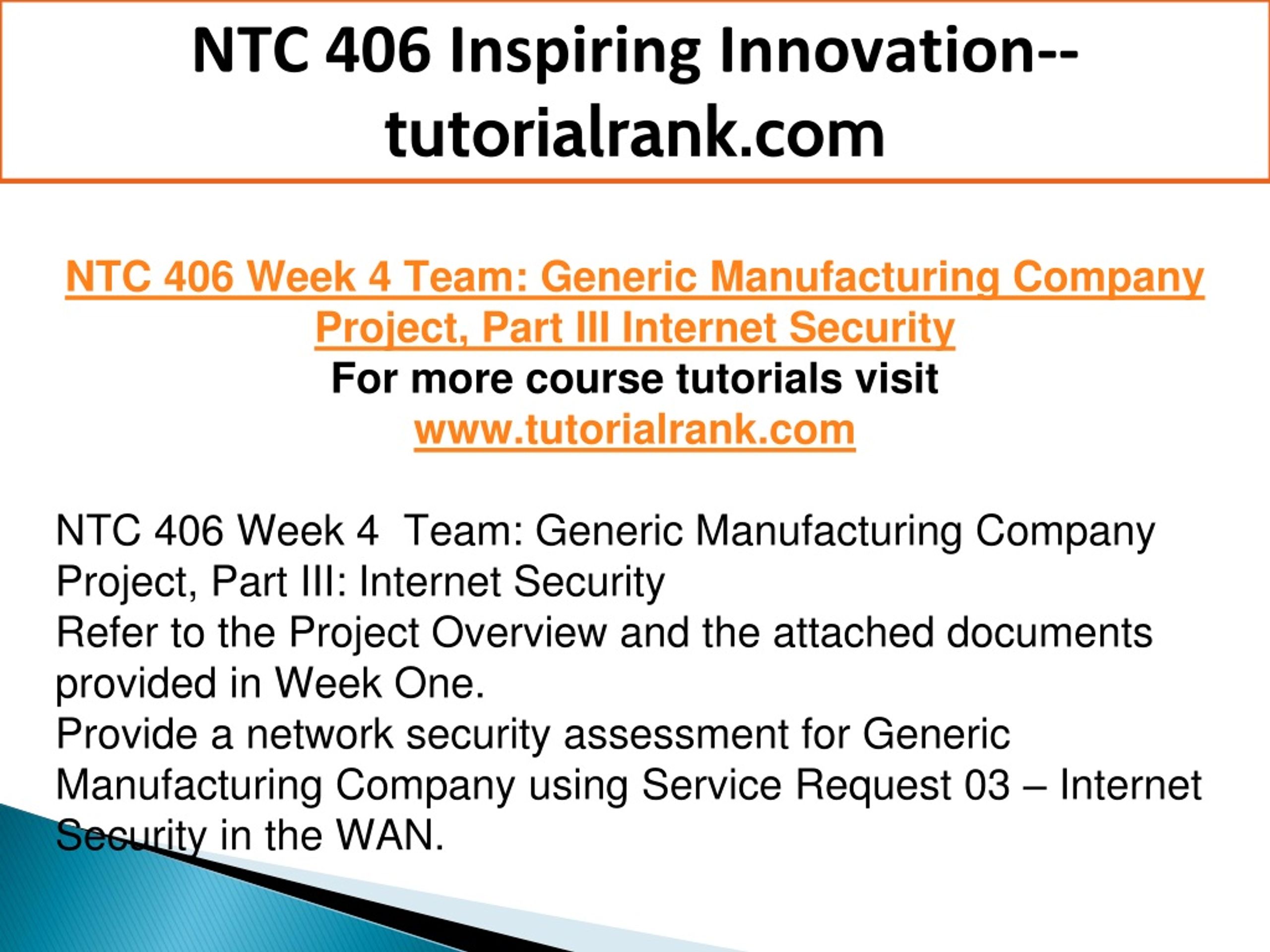 NTC 406 Inspiring Innovation--tutorialrank.com

NTC 406 Week 4 Team: Generic Manufacturing Company Project, Part III Internet Security
For more course tutorials visit
www.tutorialrank.com

NTC 406 Week 4  Team: Generic Manufacturing Company Project, Part III: Internet Security
Refer to the Project Overview and the attached documents provided in Week One.
Provide a network security assessment for Generic Manufacturing Company using Service Request 03 – Internet Security in the WAN.